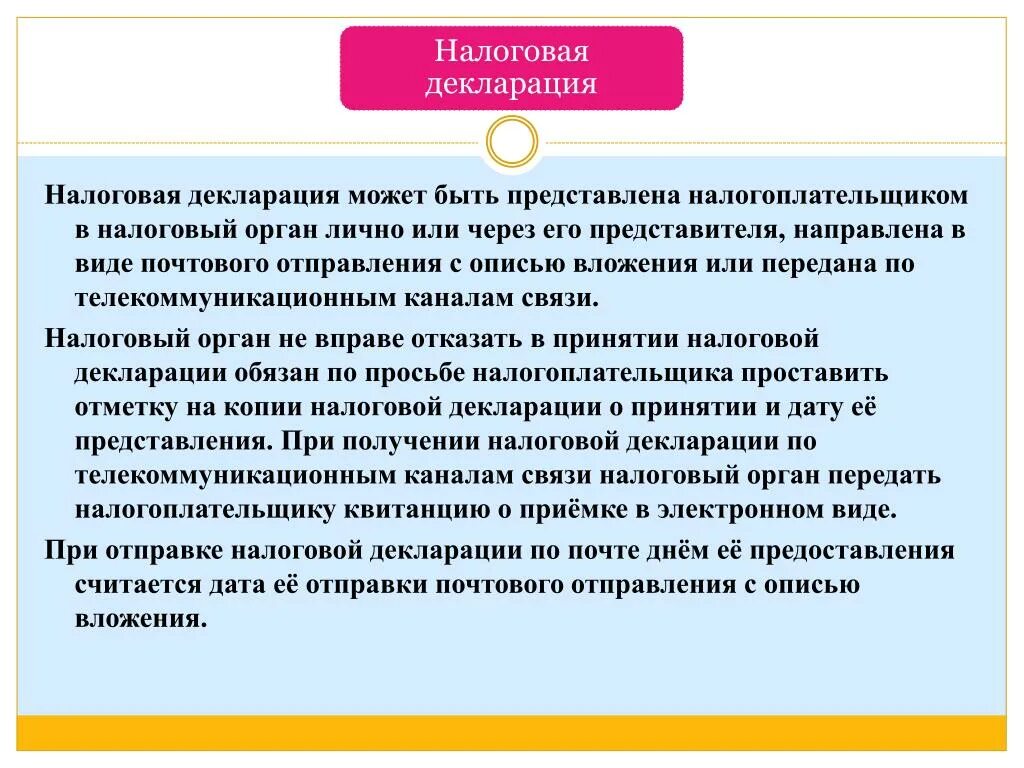 Налоговая декларация

Налоговая декларация может быть представлена налогоплательщиком в налоговый орган лично или через его представителя, направлена в виде почтового отправления с описью вложения или передана по телекоммуникационным каналам связи.

Налоговый орган не вправе отказать в принятии налоговой декларации обязан по просьбе налогоплательщика проставить отметку на копии налоговой декларации о принятии и дату её представления. При получении налоговой декларации по телекоммуникационным каналам связи налоговый орган передать налогоплательщику квитанцию о приёмке в электронном виде.

При отправке налоговой декларации по почте днём её предоставления считается дата её отправки почтового отправления с описью вложения.